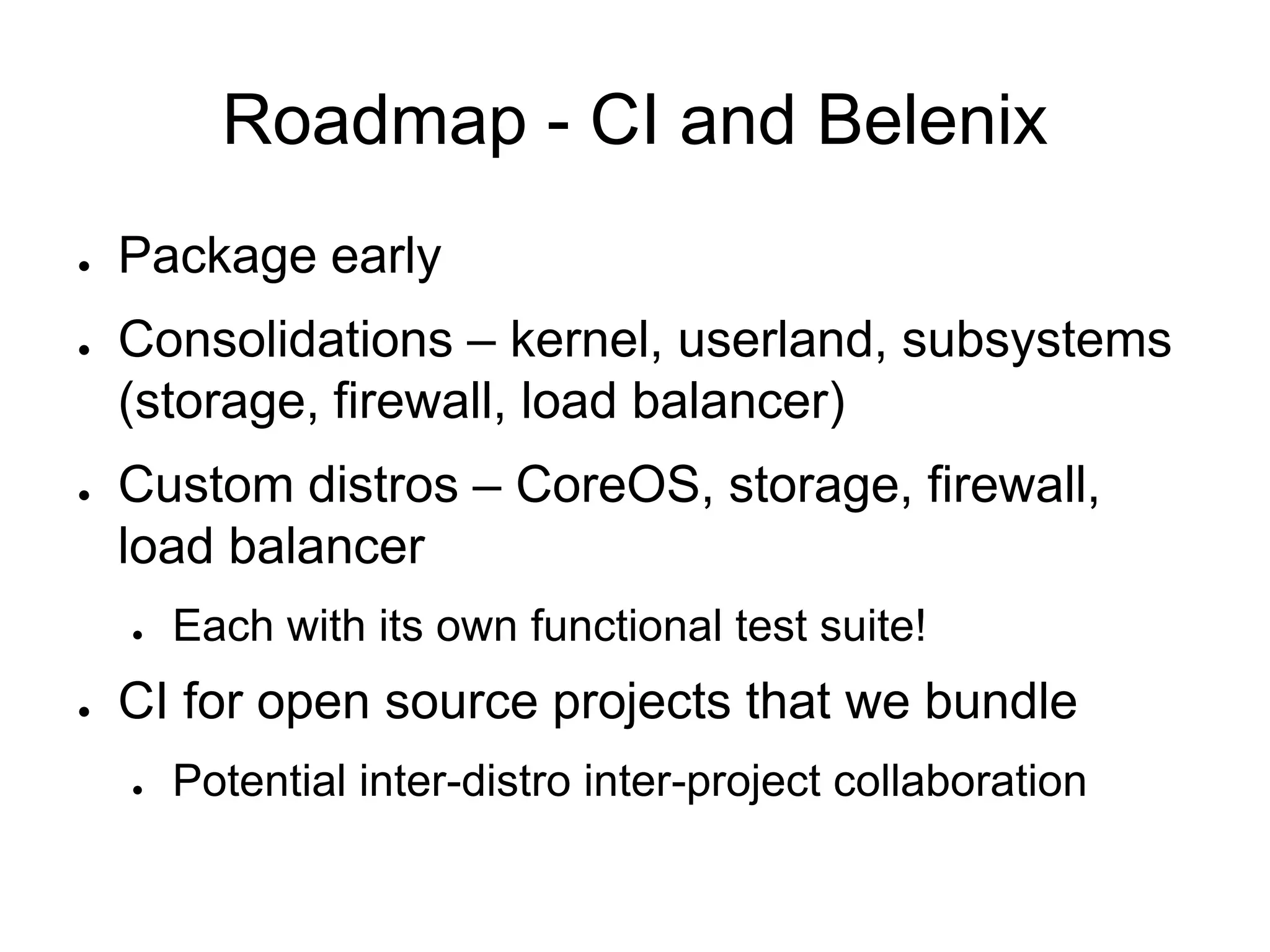 Roadmap - CI and Belenix

- Package early
- Consolidations – kernel, userland, subsystems (storage, firewall, load balancer)
- Custom distros – CoreOS, storage, firewall, load balancer
  - Each with its own functional test suite!
- CI for open source projects that we bundle
  - Potential inter-distro inter-project collaboration